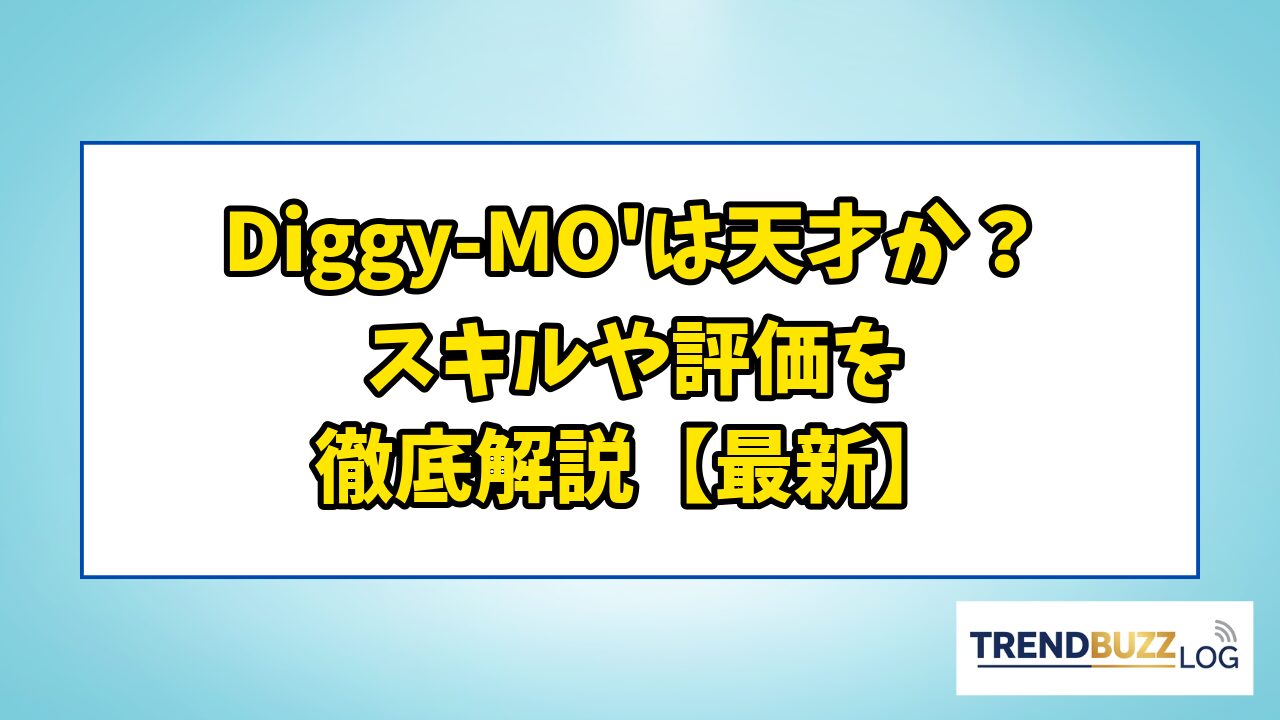 Diggy-MO'は天才か？
スキルや評価を
徹底解説【最新】

TRENDBUZZ LOG